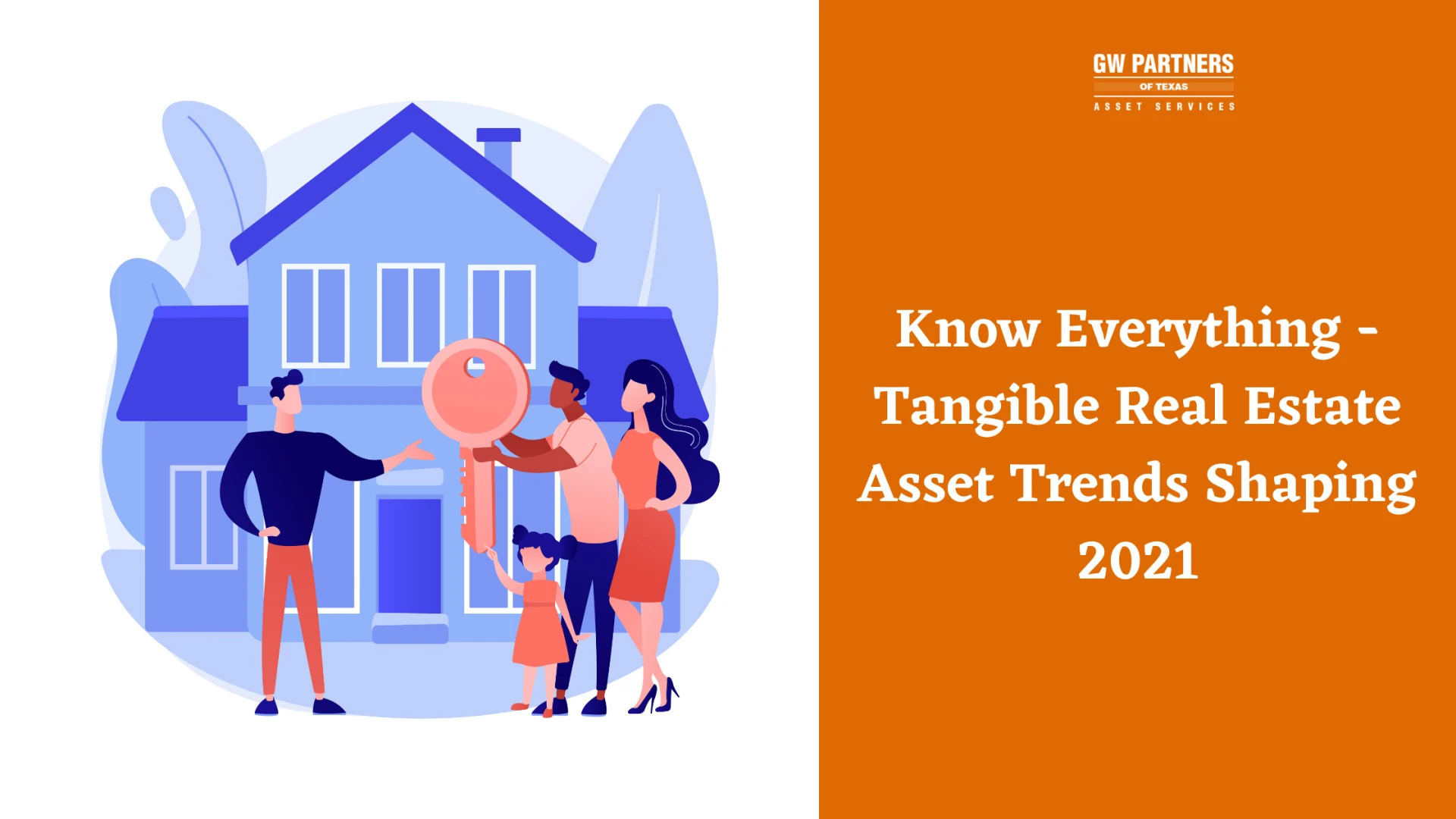 GW PARTNERS
OF TEXAS
ASSET SERVICES

Know Everything - Tangible Real Estate Asset Trends Shaping 2021